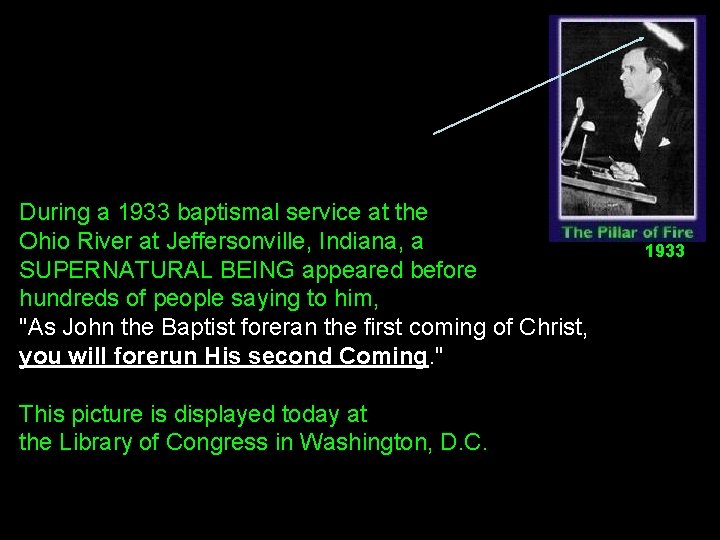 The Pillar of Fire
1933

During a 1933 baptismal service at the Ohio River at Jeffersonville, Indiana, a SUPERNATURAL BEING appeared before hundreds of people saying to him,
"As John the Baptist foreran the first coming of Christ, you will forerun His second Coming."

This picture is displayed today at the Library of Congress in Washington, D.C.